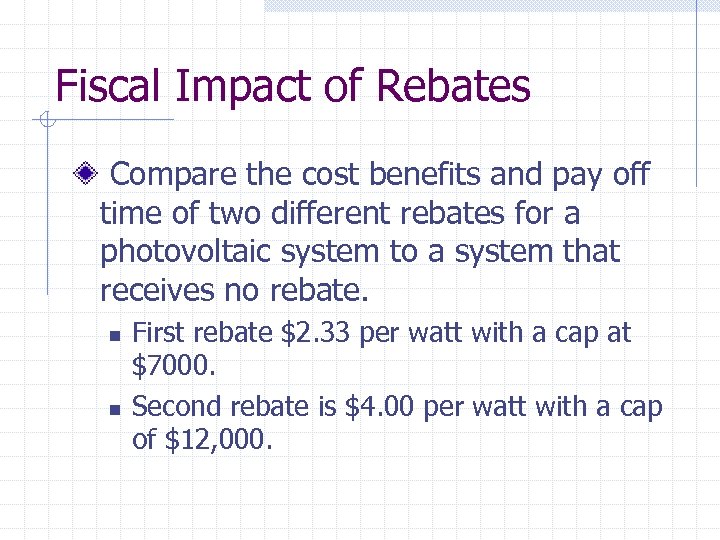 Fiscal Impact of Rebates

Compare the cost benefits and pay off time of two different rebates for a photovoltaic system to a system that receives no rebate.

First rebate \$2.33 per watt with a cap at \$7000.

Second rebate is \$4.00 per watt with a cap of \$12,000.